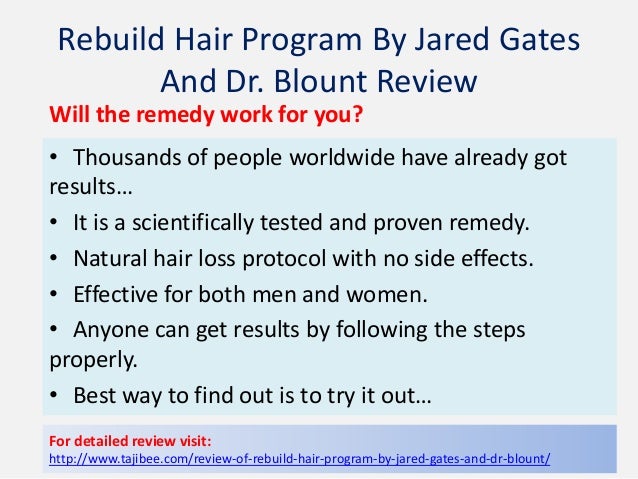 Rebuild Hair Program By Jared Gates And Dr. Blount Review

Will the remedy work for you?

• Thousands of people worldwide have already got results…

• It is a scientifically tested and proven remedy.

• Natural hair loss protocol with no side effects.

• Effective for both men and women.

• Anyone can get results by following the steps properly.

• Best way to find out is to try it out…

For detailed review visit:
http://www.tajibee.com/review-of-rebuild-hair-program-by-jared-gates-and-dr-blount/